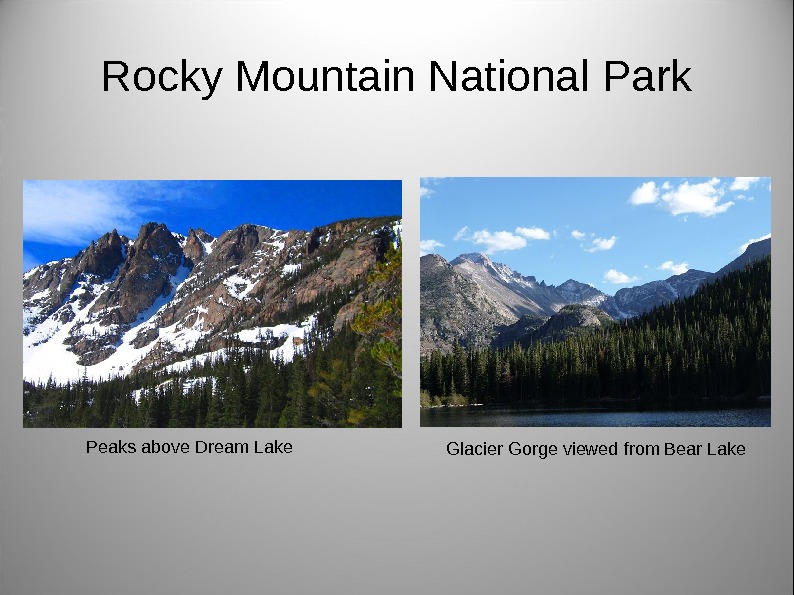 Rocky Mountain National Park

Peaks above Dream Lake

Glacier Gorge viewed from Bear Lake